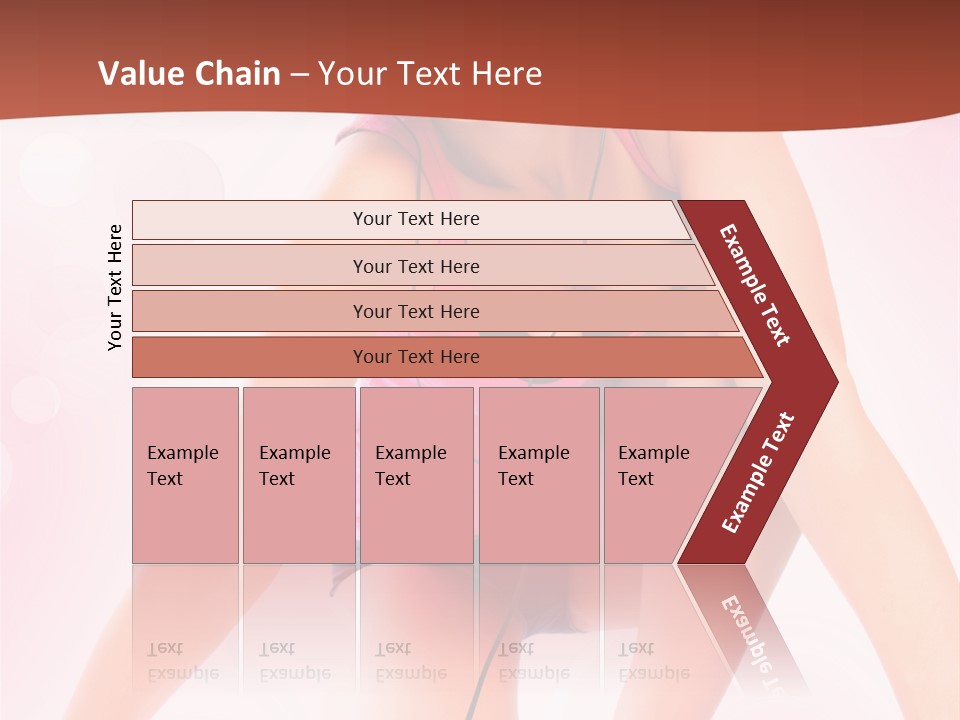 Value Chain – Your Text Here

Your Text Here

Your Text Here

Your Text Here

Your Text Here

Your Text Here

Example Text

Example Text

Example Text

Example Text

Example Text

Example Text

Example Text